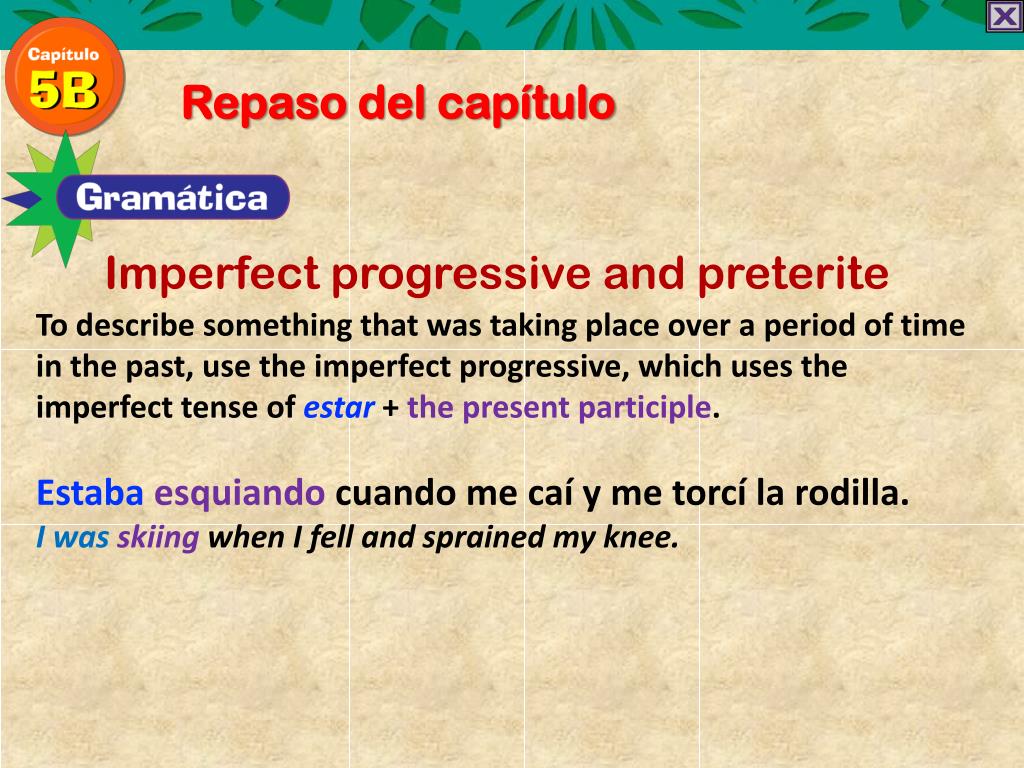 Capítulo
5B

Repaso del capítulo

Gramática

Imperfect progressive and preterite

To describe something that was taking place over a period of time in the past, use the imperfect progressive, which uses the imperfect tense of estar + the present participle.

Estaba esquiando cuando me caí y me torcí la rodilla.
I was skiing when I fell and sprained my knee.